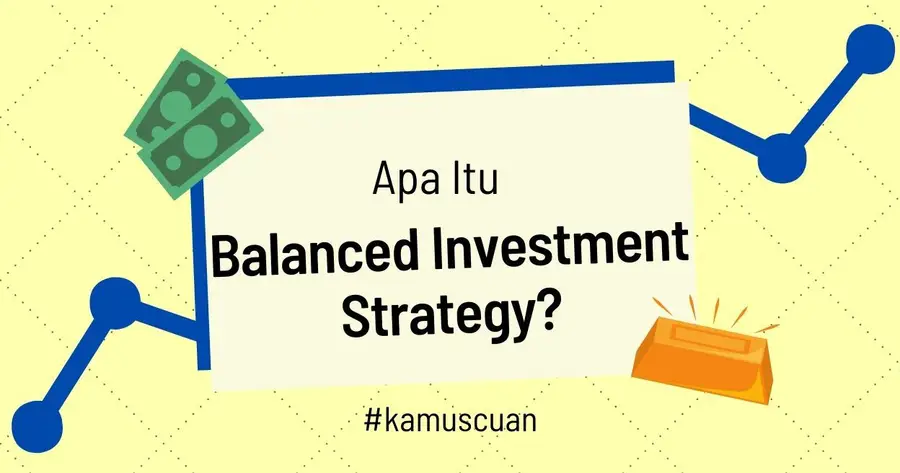 Apa Itu

Balanced Investment Strategy?

#kamuscuan